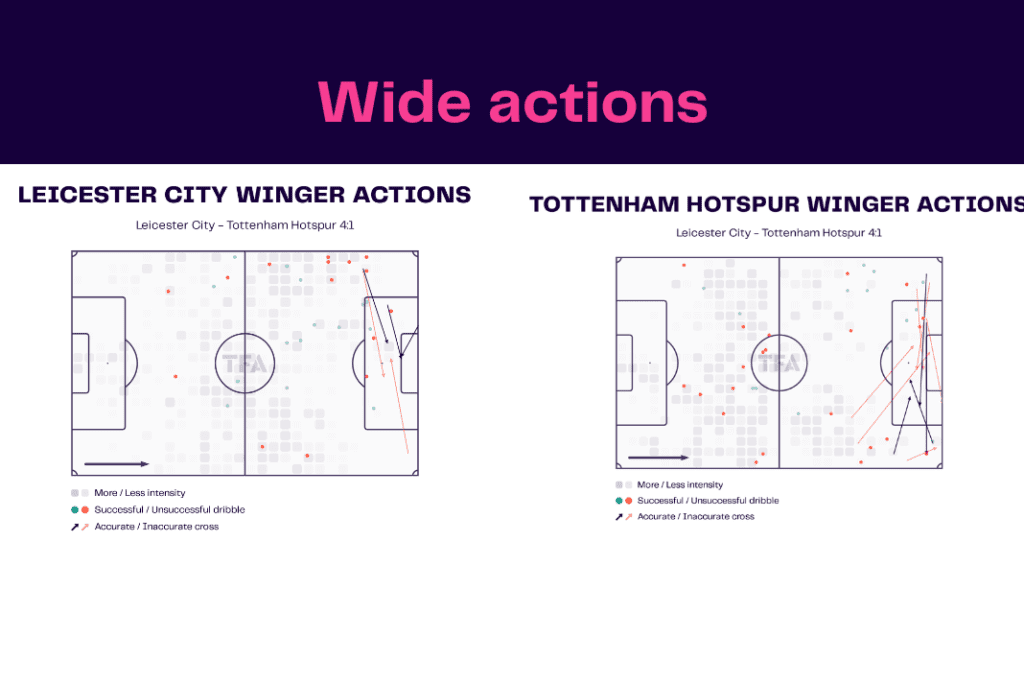 Wide actions

LEICESTER CITY WINGER ACTIONS

Leicester City - Tottenham Hotspur 4:1

TFA

More / Less intensity
Successful / Unsuccessful dribble
Accurate / Inaccurate cross

TOTTENHAM HOTSPUR WINGER ACTIONS

Leicester City - Tottenham Hotspur 4:1

TFA

More / Less intensity
Successful / Unsuccessful dribble
Accurate / Inaccurate cross